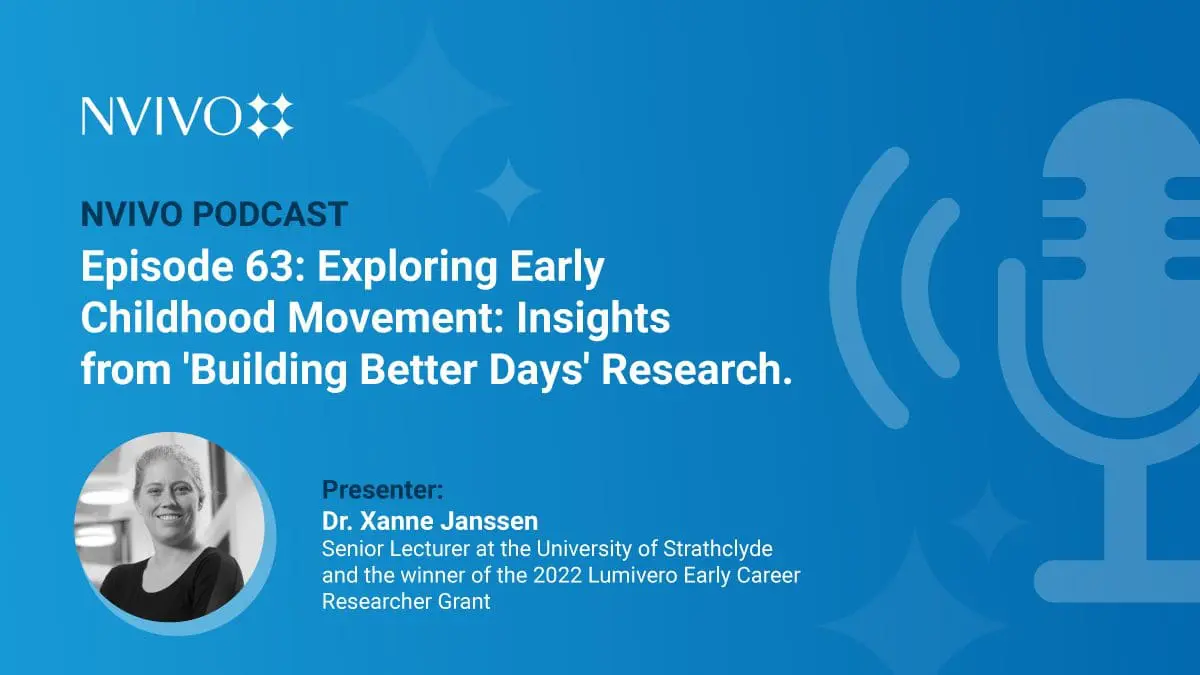 NVIVO

NVIVO PODCAST

Episode 63: Exploring Early Childhood Movement: Insights from 'Building Better Days' Research.

Presenter:
Dr. Xanne Janssen
Senior Lecturer at the University of Strathclyde and the winner of the 2022 Lumivero Early Career Researcher Grant